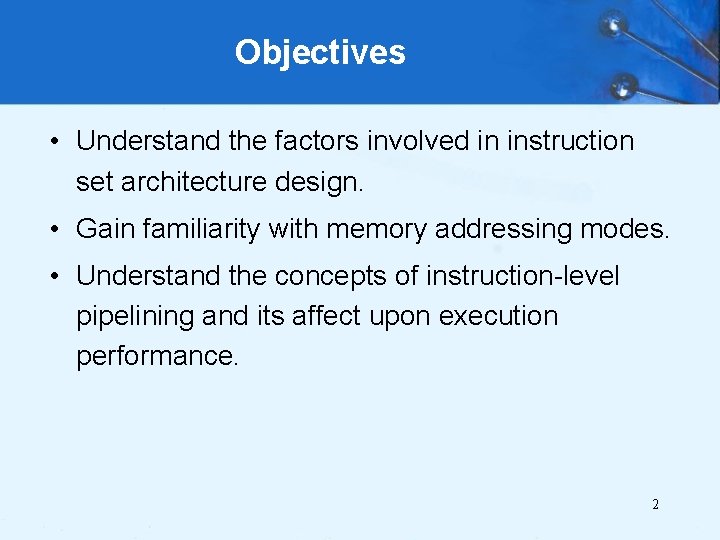 Objectives

• Understand the factors involved in instruction set architecture design.

• Gain familiarity with memory addressing modes.

• Understand the concepts of instruction-level pipelining and its affect upon execution performance.

2